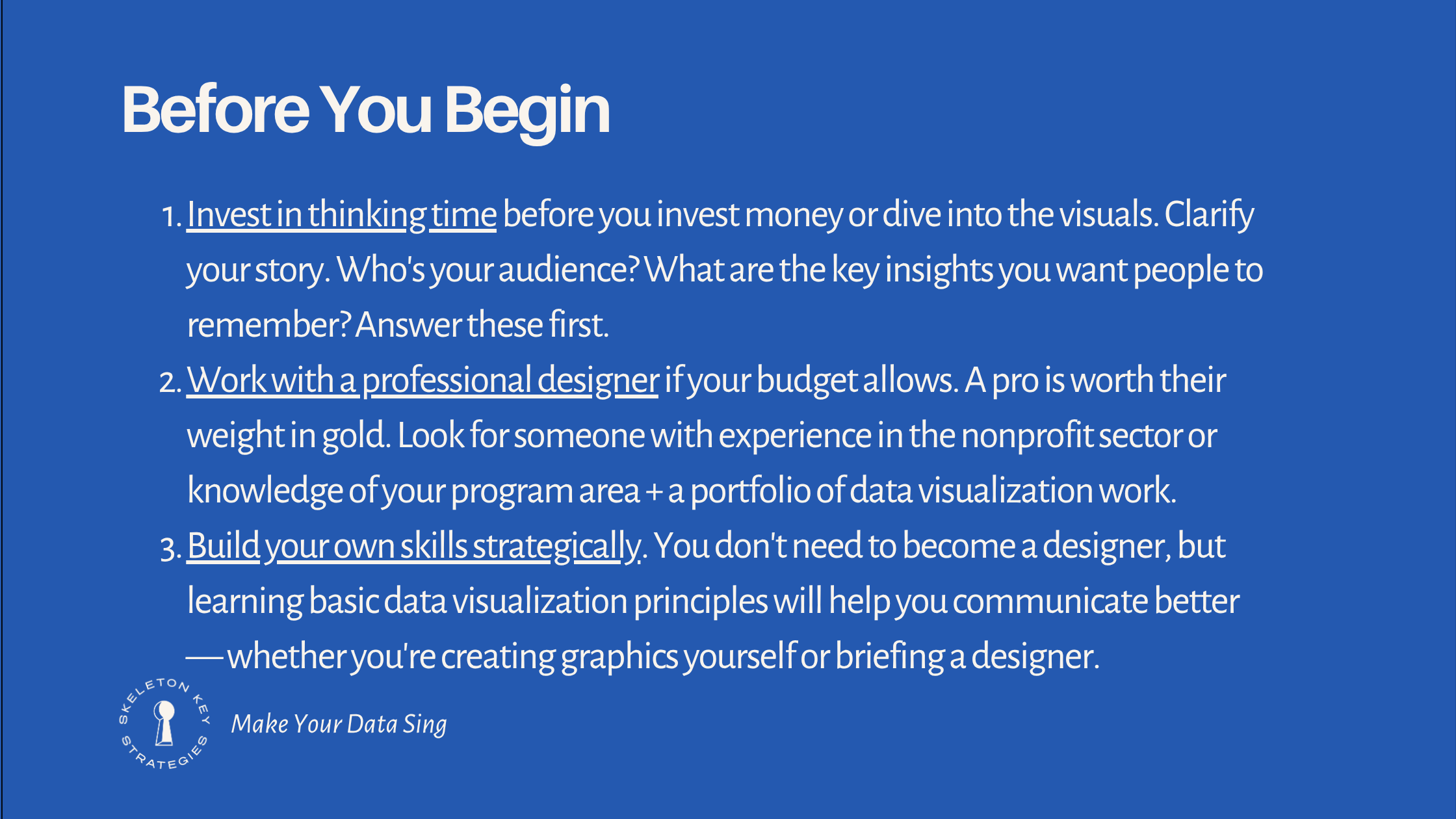 Before You Begin

1. Invest in thinking time before you invest money or dive into the visuals. Clarify your story. Who's your audience? What are the key insights you want people to remember? Answer these first.
2. Work with a professional designer if your budget allows. A pro is worth their weight in gold. Look for someone with experience in the nonprofit sector or knowledge of your program area + a portfolio of data visualization work.
3. Build your own skills strategically. You don't need to become a designer, but learning basic data visualization principles will help you communicate better —whether you're creating graphics yourself or briefing a designer.

SKELETON KEY STRATEGIES

Make Your Data Sing